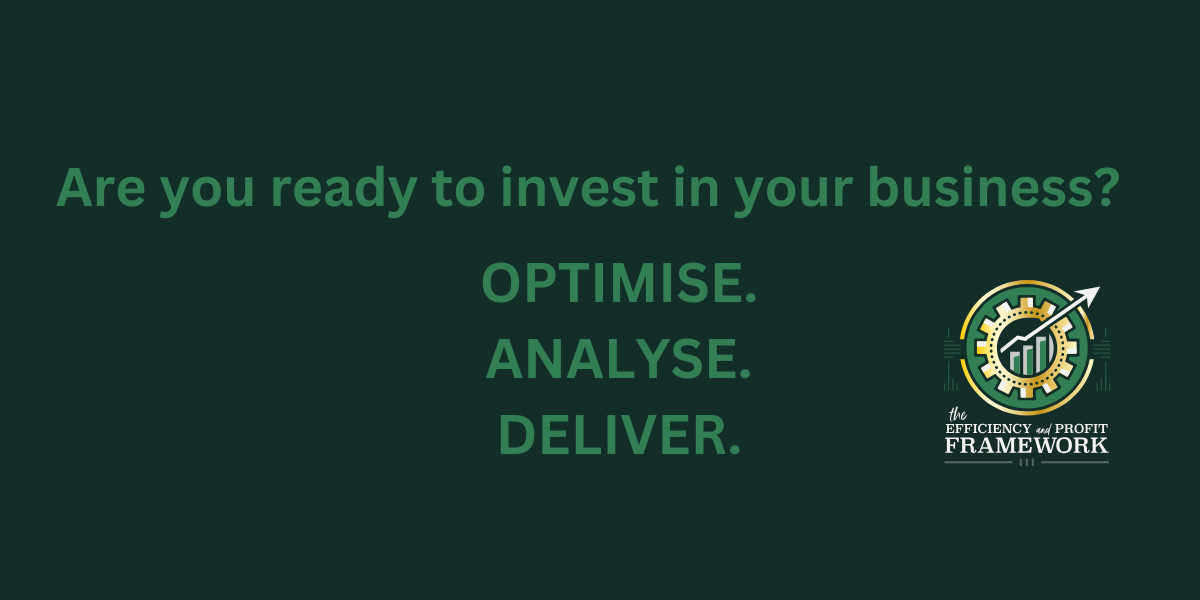 Are you ready to invest in your business?

OPTIMISE.
ANALYSE.
DELIVER.

the
EFFICIENCY and PROFIT
FRAMEWORK